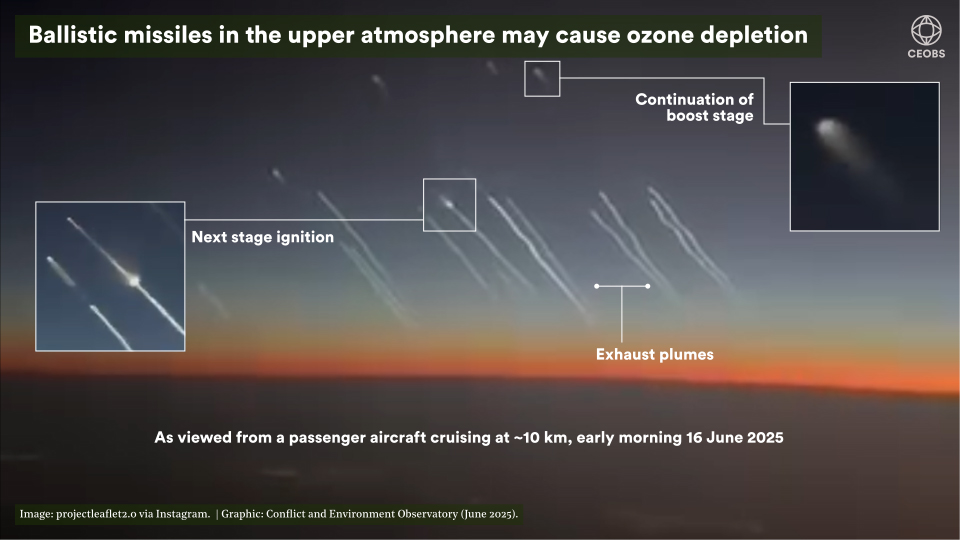 Ballistic missiles in the upper atmosphere may cause ozone depletion

CEOBS

Continuation of boost stage

Next stage ignition

Exhaust plumes

As viewed from a passenger aircraft cruising at ~10 km, early morning 16 June 2025

Image: projectleaflet2.0 via Instagram. | Graphic: Conflict and Environment Observatory (June 2025).